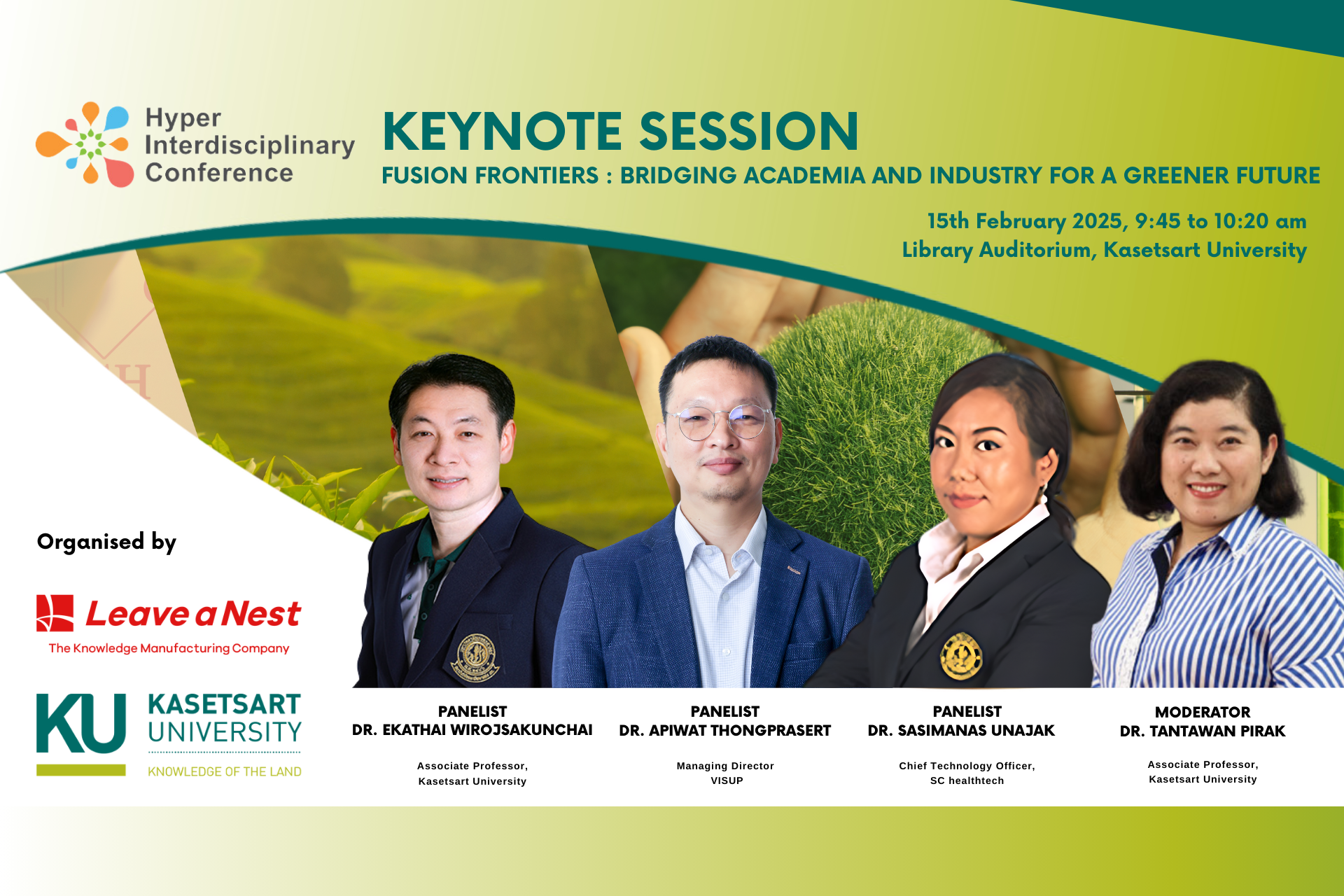 Hyper Interdisciplinary Conference

KEYNOTE SESSION

FUSION FRONTIERS : BRIDGING ACADEMIA AND INDUSTRY FOR A GREENER FUTURE

15th February 2025, 9:45 to 10:20 am
Library Auditorium, Kasetsart University

Organised by

Leave a Nest
The Knowledge Manufacturing Company

KU KASETSART UNIVERSITY
KNOWLEDGE OF THE LAND

PANELIST
DR. EKATHAI WIROJSAKUNCHAI

Associate Professor,
Kasetsart University

PANELIST
DR. APIWAT THONGPRASERT

Managing Director
VISUP

PANELIST
DR. SASIMANAS UNAJAK

Chief Technology Officer,
SC healthtech

MODERATOR
DR. TANTAWAN PIRAK

Associate Professor,
Kasetsart University